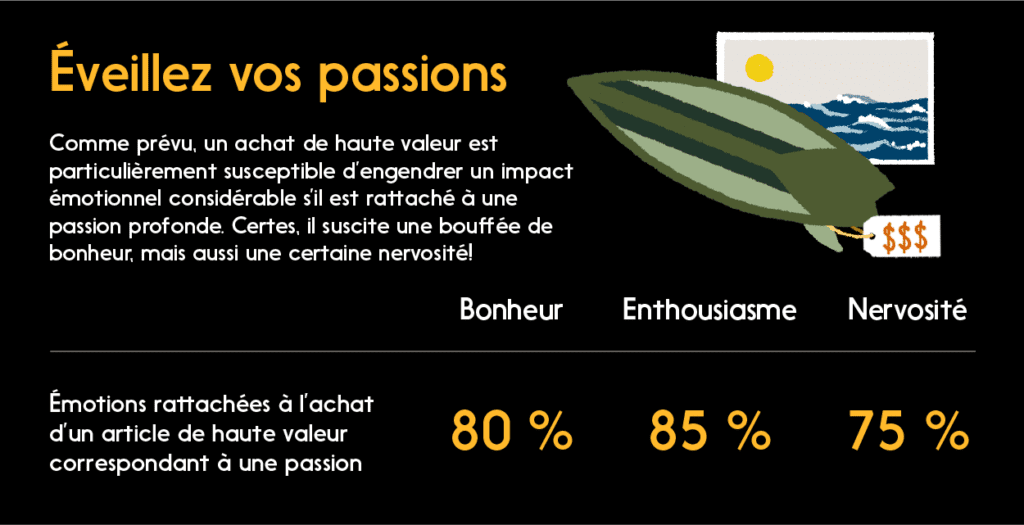 Éveillez vos passions

Comme prévu, un achat de haute valeur est particulièrement susceptible d'engendrer un impact émotionnel considérable s'il est rattaché à une passion profonde. Certes, il suscite une bouffée de bonheur, mais aussi une certaine nervosité!

$$$

| | Bonheur | Enthousiasme | Nervosité |
|---|---|---|---|
| Émotions rattachées à l'achat d'un article de haute valeur correspondant à une passion | 80 % | 85 % | 75 % |